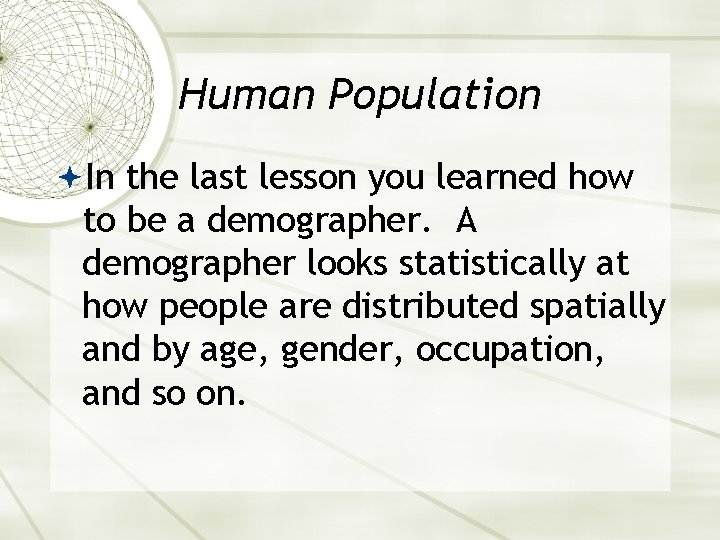 Human Population

In the last lesson you learned how to be a demographer. A demographer looks statistically at how people are distributed spatially and by age, gender, occupation, and so on.